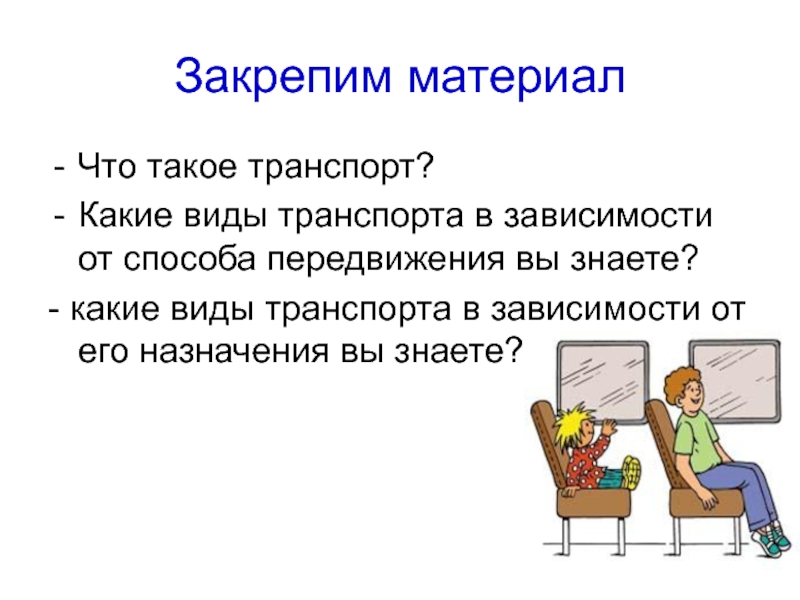 Закрепим материал

- Что такое транспорт?

- Какие виды транспорта в зависимости от способа передвижения вы знаете?

- какие виды транспорта в зависимости от его назначения вы знаете?